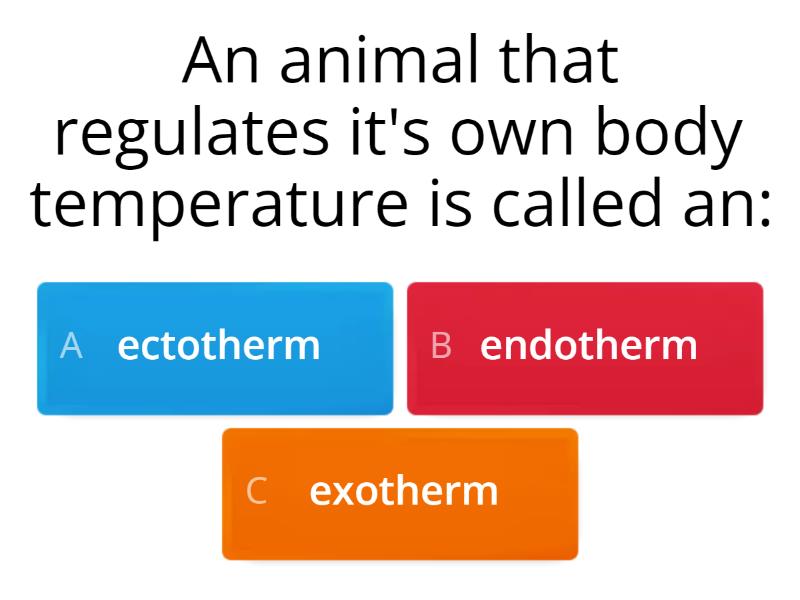 An animal that regulates it's own body temperature is called an:

A ectotherm

B endotherm

C exotherm